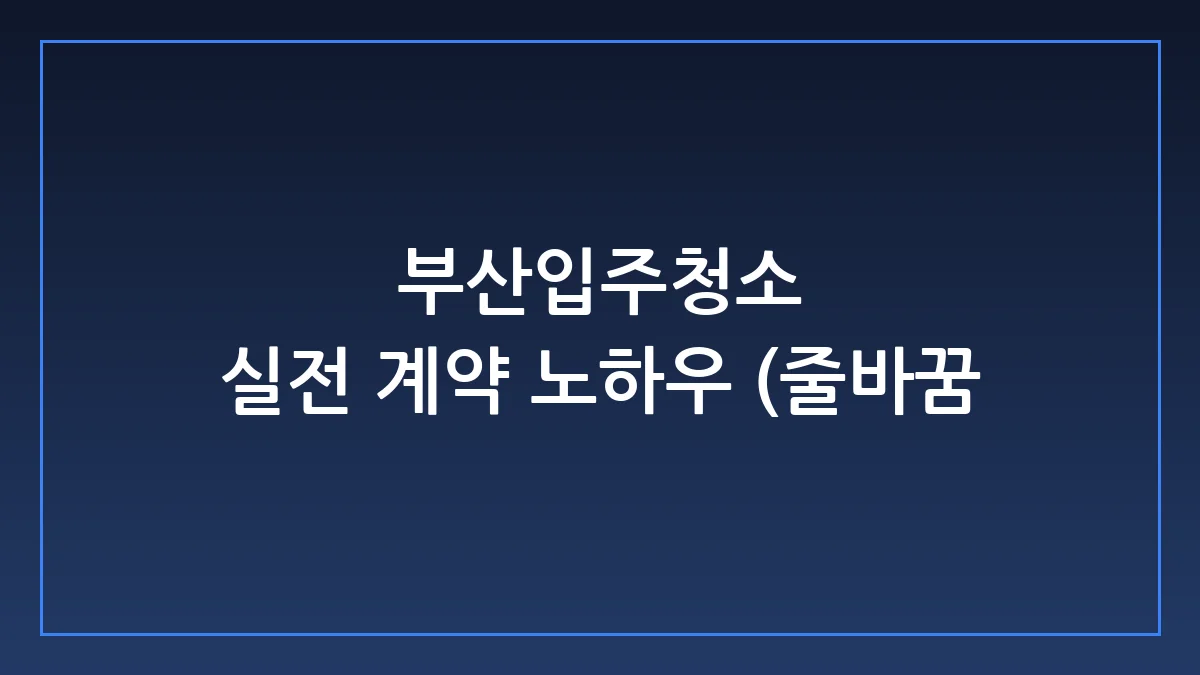 부산입주청소
실전 계약 노하우 (줄바꿈